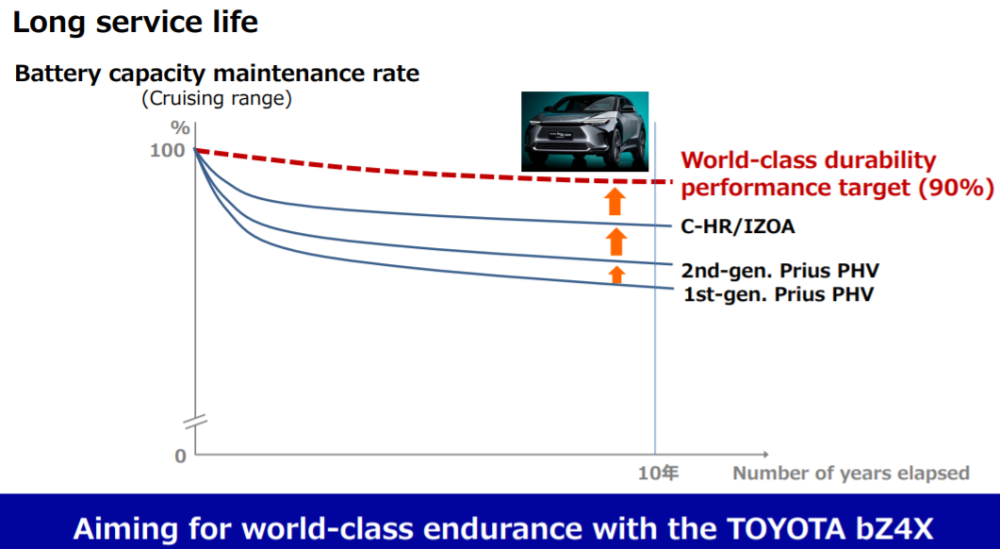 Long service life

Battery capacity maintenance rate
(Cruising range)

%
100
0

World-class durability performance target (90%)
C-HR/IZOA
2nd-gen. Prius PHV
1st-gen. Prius PHV

10年
Number of years elapsed

Aiming for world-class endurance with the TOYOTA bZ4X